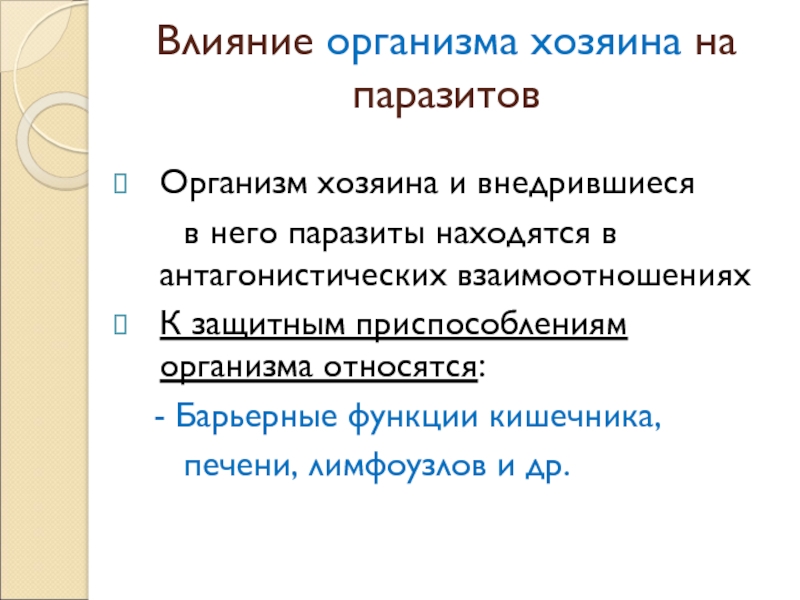 Влияние организма хозяина на паразитов

Организм хозяина и внедрившиеся в него паразиты находятся в антагонистических взаимоотношениях

К защитным приспособлениям организма относятся:

- Барьерные функции кишечника, печени, лимфоузлов и др.